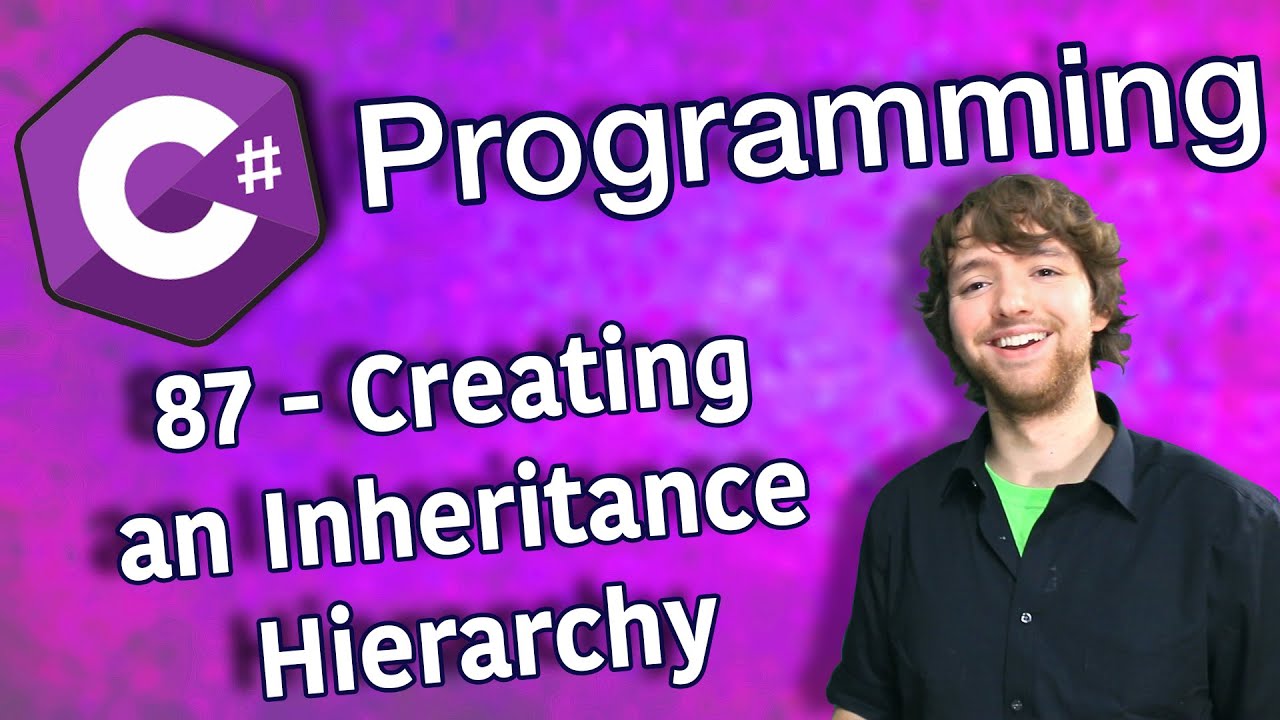 C#

Programming

87 - Creating an Inheritance Hierarchy